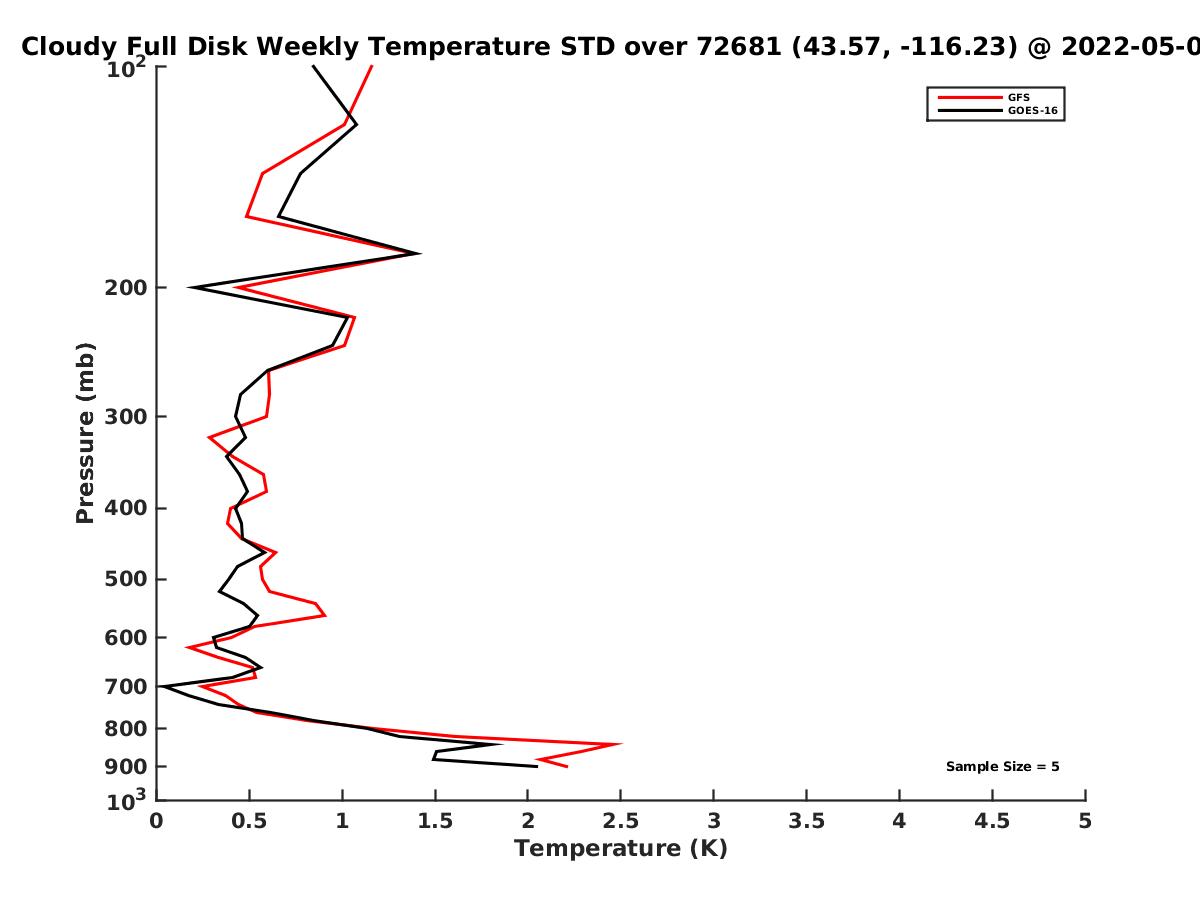 Cloudy Full Disk Weekly Temperature STD over 72681 (43.57, -116.23) @ 2022-05-0

GFS
GOES-16

Pressure (mb)

$10^2$
200
300
400
500
600
700
800
900
$10^3$

Sample Size = 5

0 0.5 1 1.5 2 2.5 3 3.5 4 4.5 5

Temperature (K)